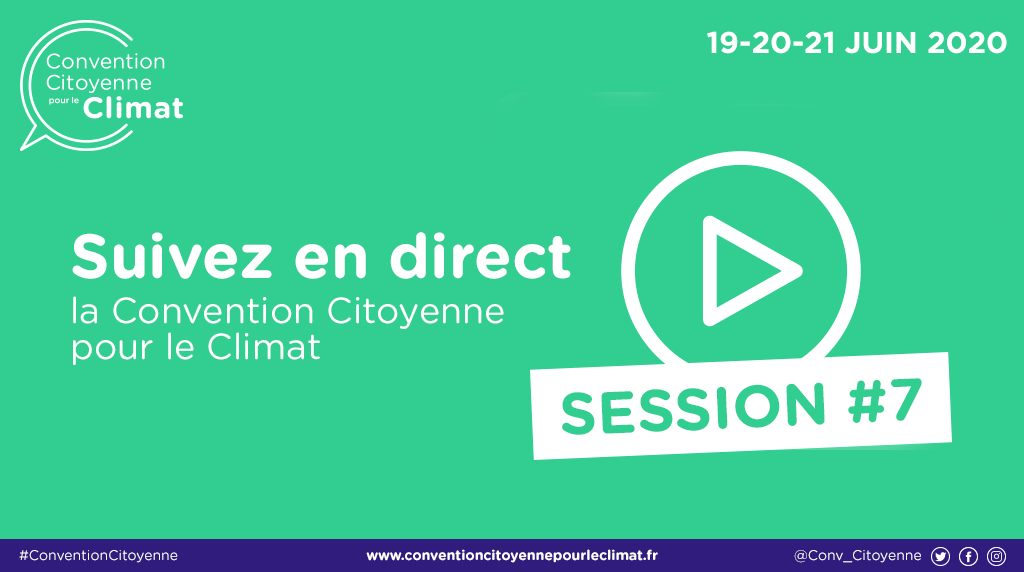 Convention Citoyenne pour le Climat

19-20-21 JUIN 2020

Suivez en direct
la Convention Citoyenne pour le Climat

SESSION #7

#ConventionCitoyenne www.conventioncitoyennepourleclimat.fr @Conv_Citoyenne